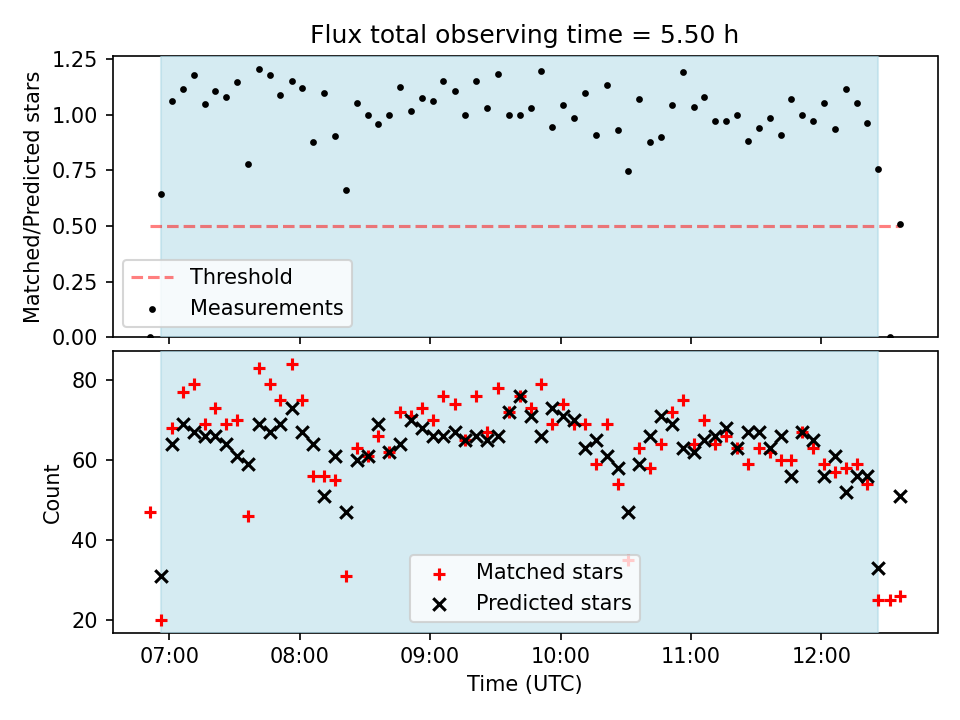 Flux total observing time = 5.50 h

Matched/Predicted stars

1.25
1.00
0.75
0.50
0.25
0.00

Threshold
Measurements

Count

80
60
40
20

Matched stars
Predicted stars

07:00
08:00
09:00
10:00
11:00
12:00

Time (UTC)